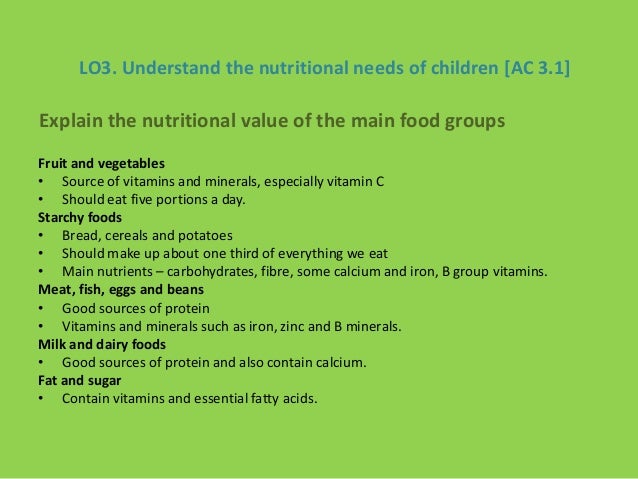 LO3. Understand the nutritional needs of children [AC 3.1]

Explain the nutritional value of the main food groups

Fruit and vegetables
• Source of vitamins and minerals, especially vitamin C
• Should eat five portions a day.
Starchy foods
• Bread, cereals and potatoes
• Should make up about one third of everything we eat
• Main nutrients – carbohydrates, fibre, some calcium and iron, B group vitamins.
Meat, fish, eggs and beans
• Good sources of protein
• Vitamins and minerals such as iron, zinc and B minerals.
Milk and dairy foods
• Good sources of protein and also contain calcium.
Fat and sugar
• Contain vitamins and essential fatty acids.